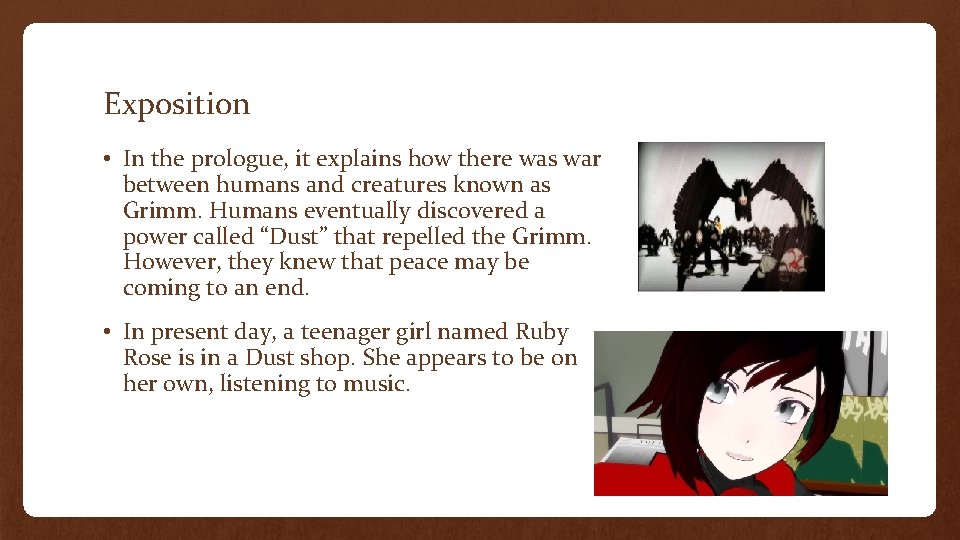 Exposition

• In the prologue, it explains how there was war between humans and creatures known as Grimm. Humans eventually discovered a power called “Dust” that repelled the Grimm. However, they knew that peace may be coming to an end.

• In present day, a teenager girl named Ruby Rose is in a Dust shop. She appears to be on her own, listening to music.